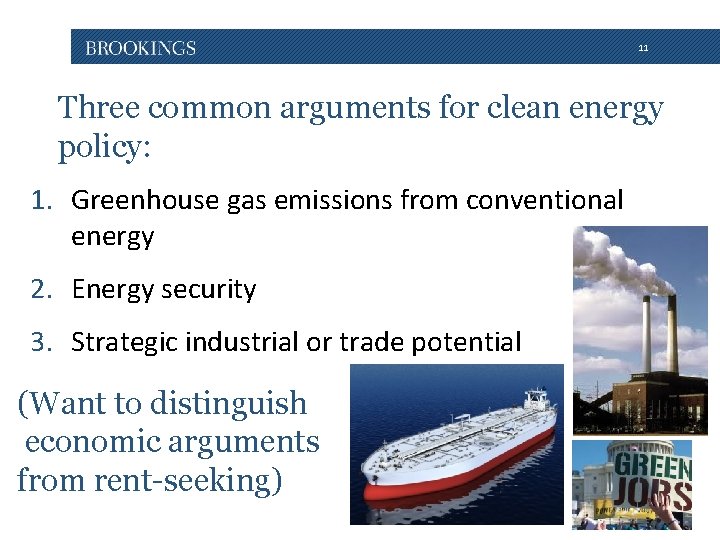 BROOKINGS 11

Three common arguments for clean energy policy:

1. Greenhouse gas emissions from conventional energy
2. Energy security
3. Strategic industrial or trade potential

(Want to distinguish economic arguments from rent-seeking)

GREEN JOBS